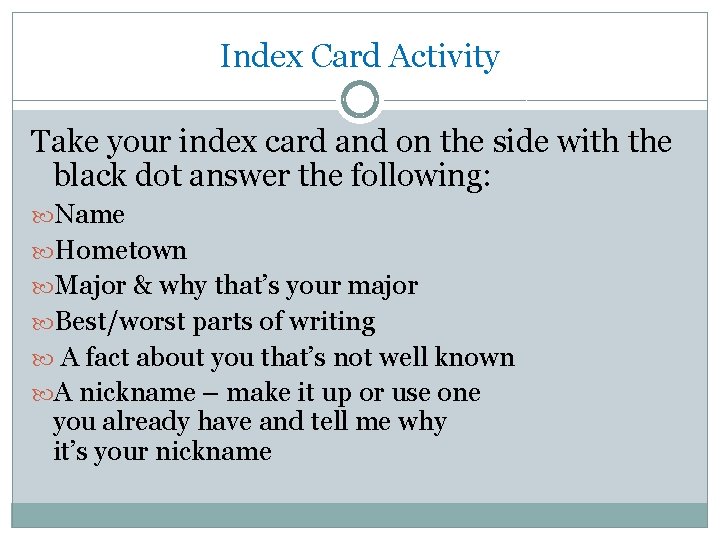 Index Card Activity

Take your index card and on the side with the black dot answer the following:

Name

Hometown

Major & why that's your major

Best/worst parts of writing

A fact about you that's not well known

A nickname – make it up or use one you already have and tell me why it's your nickname